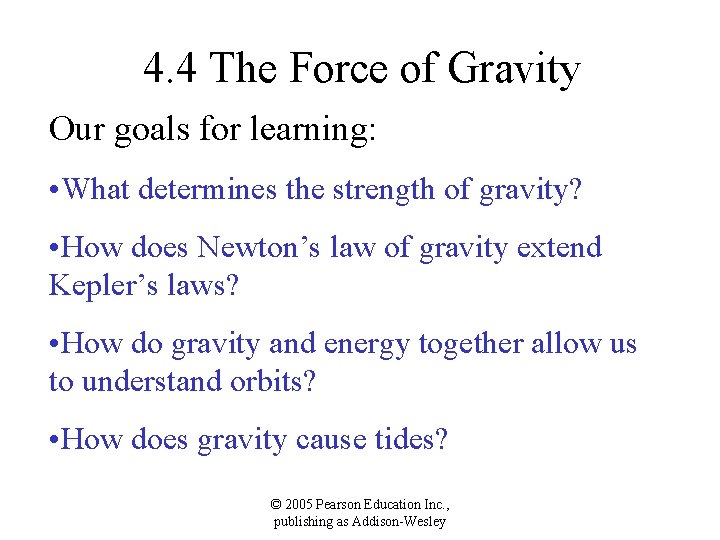 4.4 The Force of Gravity

Our goals for learning:

•What determines the strength of gravity?

•How does Newton’s law of gravity extend Kepler’s laws?

•How do gravity and energy together allow us to understand orbits?

•How does gravity cause tides?

© 2005 Pearson Education Inc., publishing as Addison-Wesley